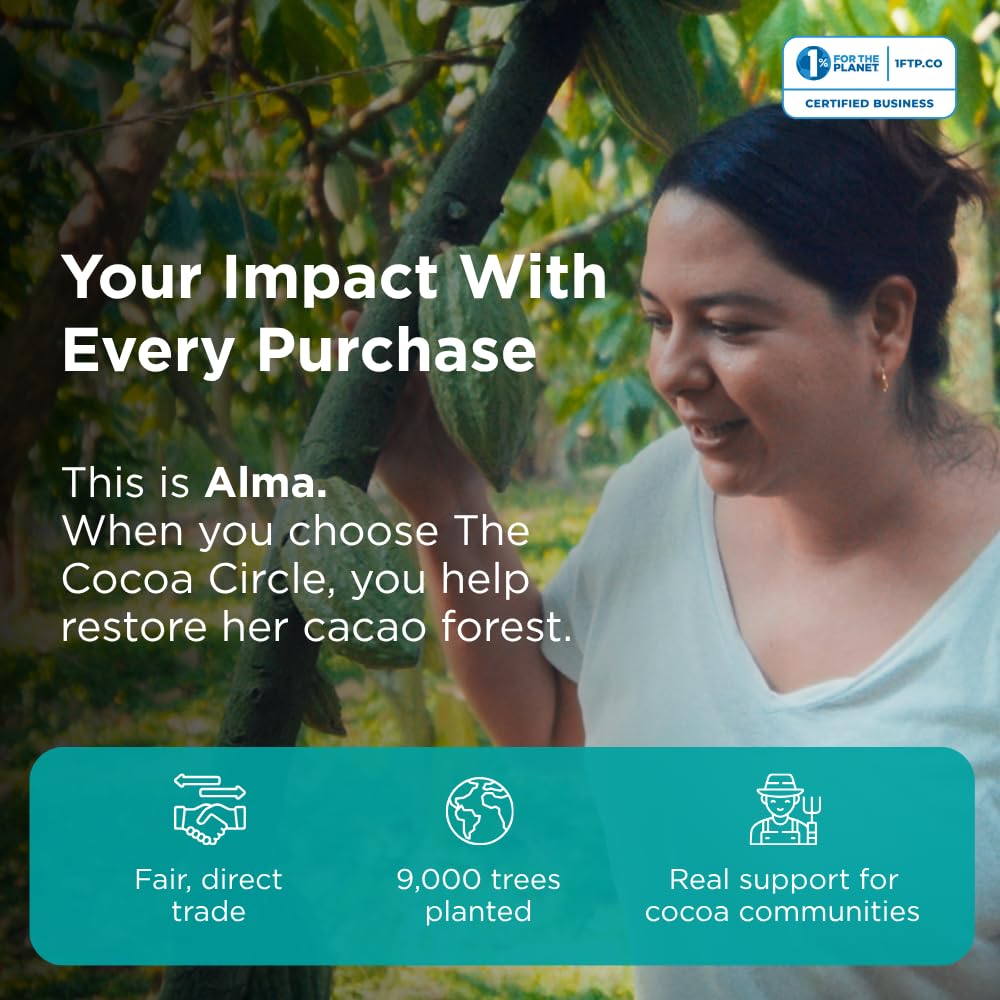 1% FOR THE PLANET 1FTP.CO
CERTIFIED BUSINESS

Your Impact With Every Purchase

This is Alma.
When you choose The Cocoa Circle, you help restore her cacao forest.

Fair, direct trade

9,000 trees planted

Real support for cocoa communities